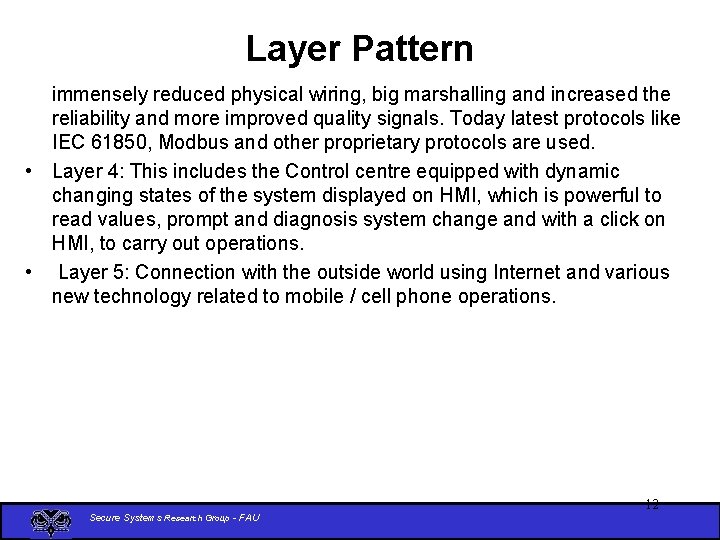 Layer Pattern

immensely reduced physical wiring, big marshalling and increased the reliability and more improved quality signals. Today latest protocols like IEC 61850, Modbus and other proprietary protocols are used.

• Layer 4: This includes the Control centre equipped with dynamic changing states of the system displayed on HMI, which is powerful to read values, prompt and diagnosis system change and with a click on HMI, to carry out operations.

• Layer 5: Connection with the outside world using Internet and various new technology related to mobile / cell phone operations.

12

Secure Systems Research Group - FAU